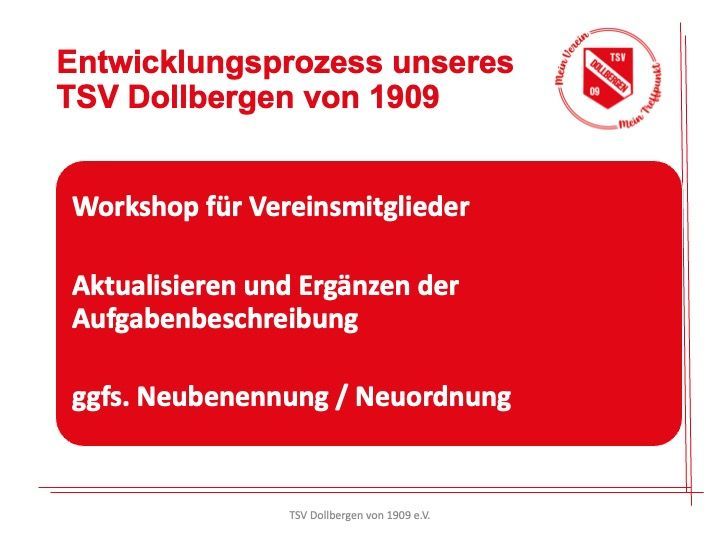 Entwicklungsprozess unseres TSV Dollbergen von 1909

Mein Verein
TSV
DOLLBERGEN
09
Mein Treffpunkt

Workshop für Vereinsmitglieder

Aktualisieren und Ergänzen der Aufgabenbeschreibung

ggfs. Neubenennung / Neuordnung

TSV Dollbergen von 1909 e.V.